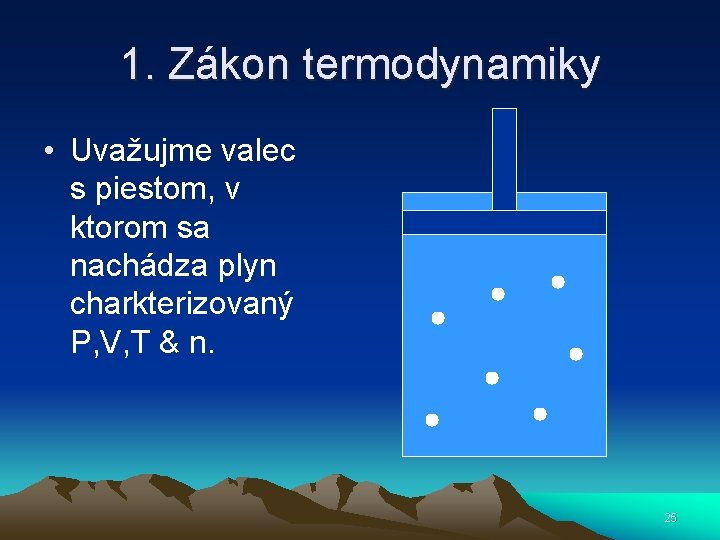 1. Zákon termodynamiky

• Uvažujme valec s piestom, v ktorom sa nachádza plyn charkterizovaný P,V,T & n.

25